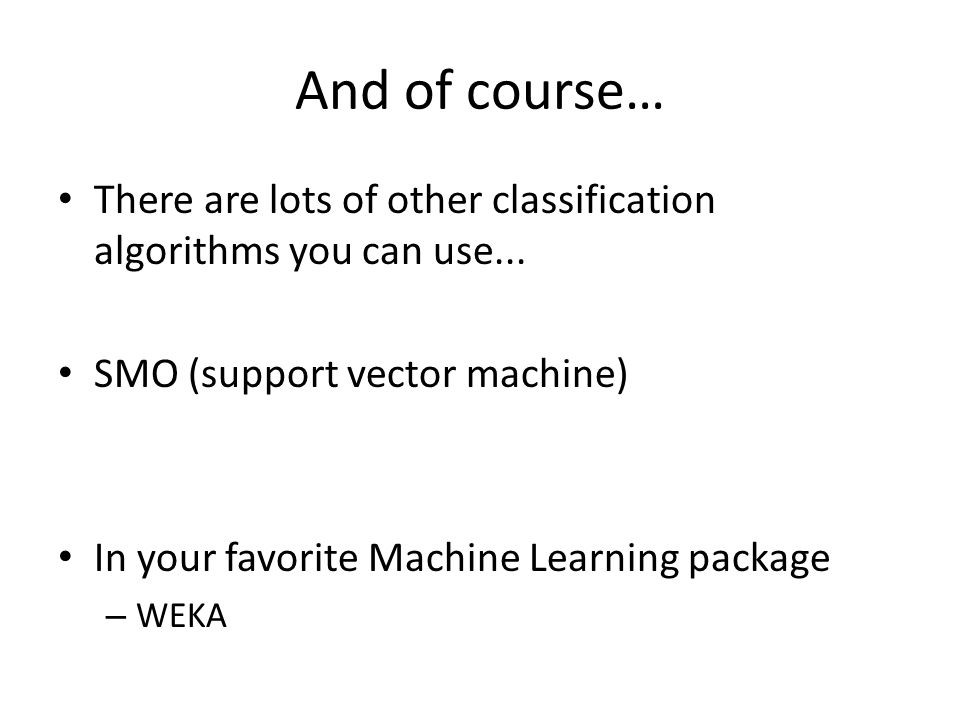 And of course…

• There are lots of other classification algorithms you can use...

• SMO (support vector machine)

• In your favorite Machine Learning package
– WEKA